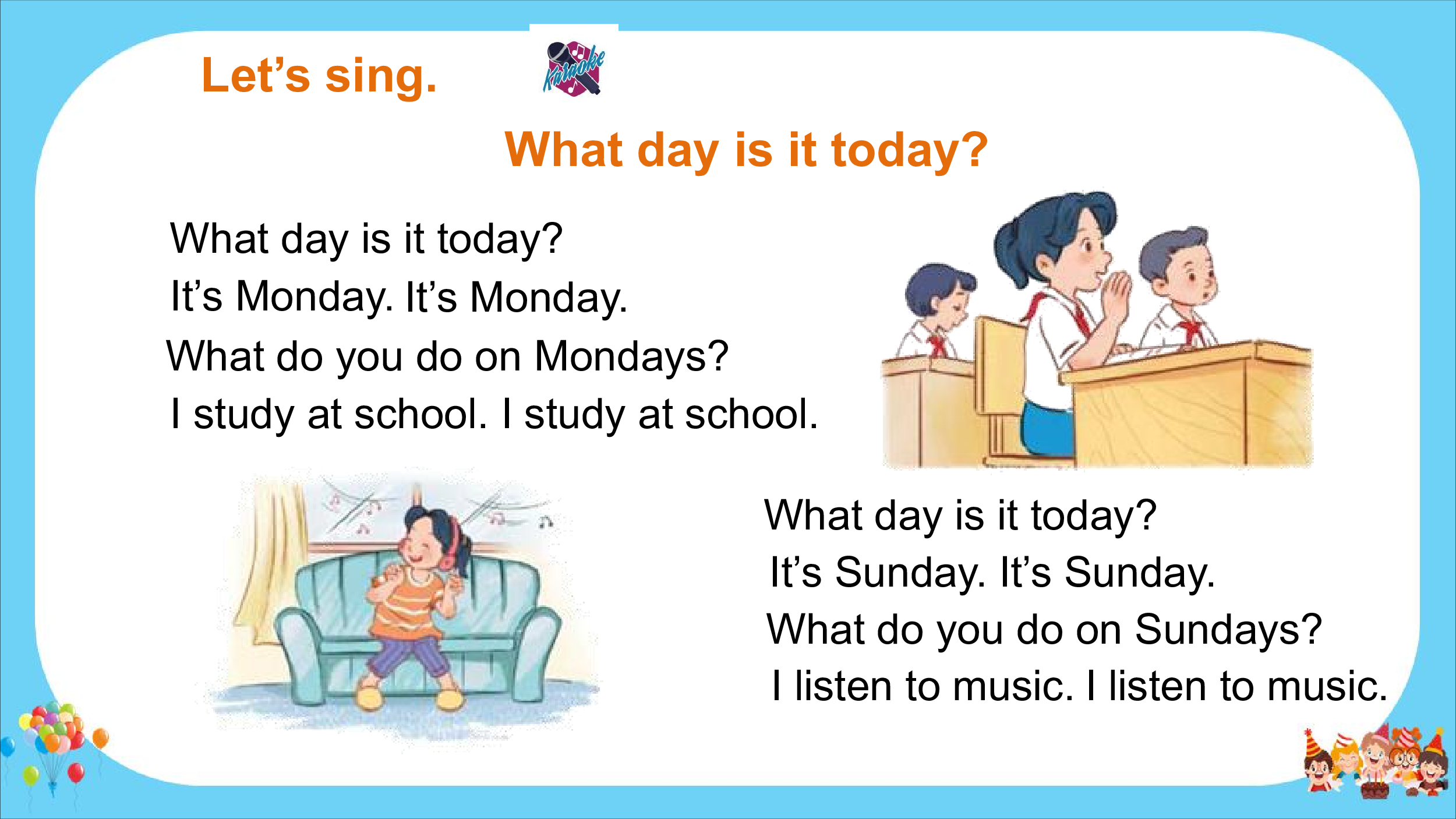 Let’s sing.

Karaoke

What day is it today?

What day is it today?
It’s Monday. It’s Monday.
What do you do on Mondays?
I study at school. I study at school.

What day is it today?
It’s Sunday. It’s Sunday.
What do you do on Sundays?
I listen to music. I listen to music.